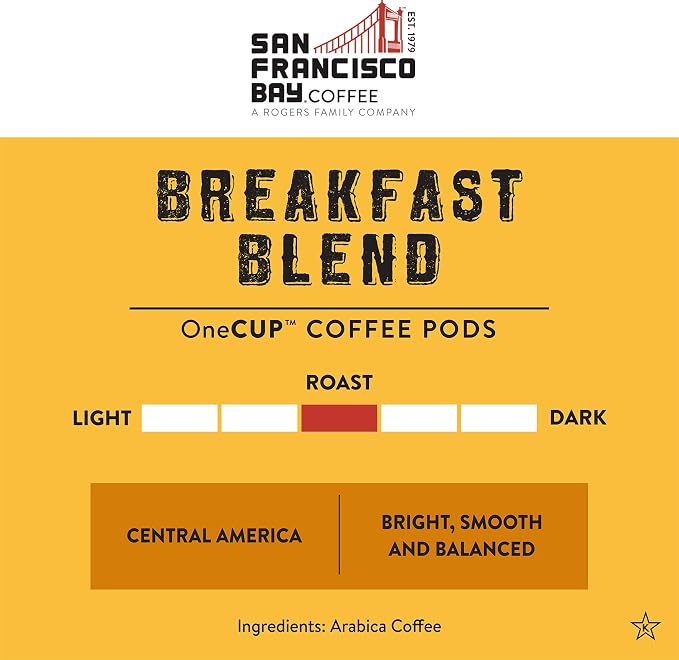 SAN FRANCISCO BAY.COFFEE
EST. 1979
A ROGERS FAMILY COMPANY

BREAKFAST BLEND

OneCUP™ COFFEE PODS

ROAST

LIGHT DARK

CENTRAL AMERICA

BRIGHT, SMOOTH AND BALANCED

Ingredients: Arabica Coffee

K